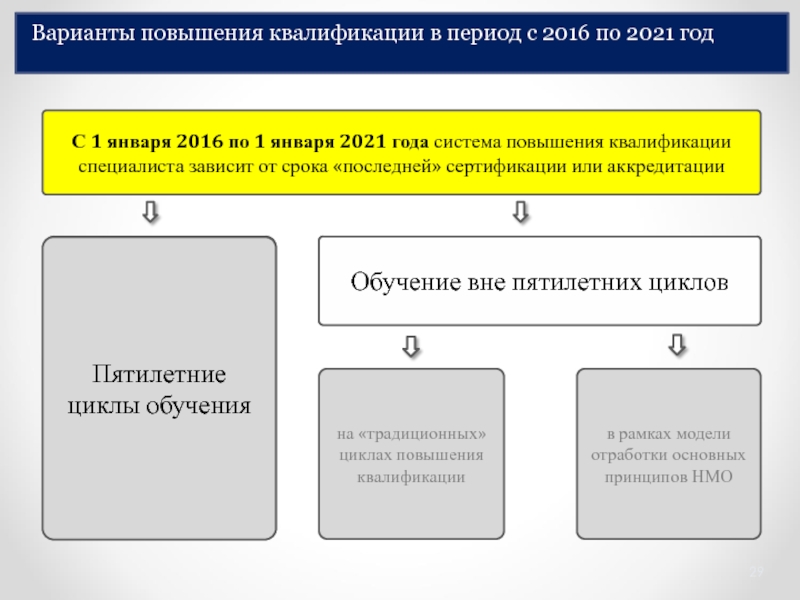 Варианты повышения квалификации в период с 2016 по 2021 год

С 1 января 2016 по 1 января 2021 года система повышения квалификации специалиста зависит от срока «последней» сертификации или аккредитации

Пятилетние циклы обучения

Обучение вне пятилетних циклов

на «традиционных» циклах повышения квалификации

в рамках модели отработки основных принципов НМО

29